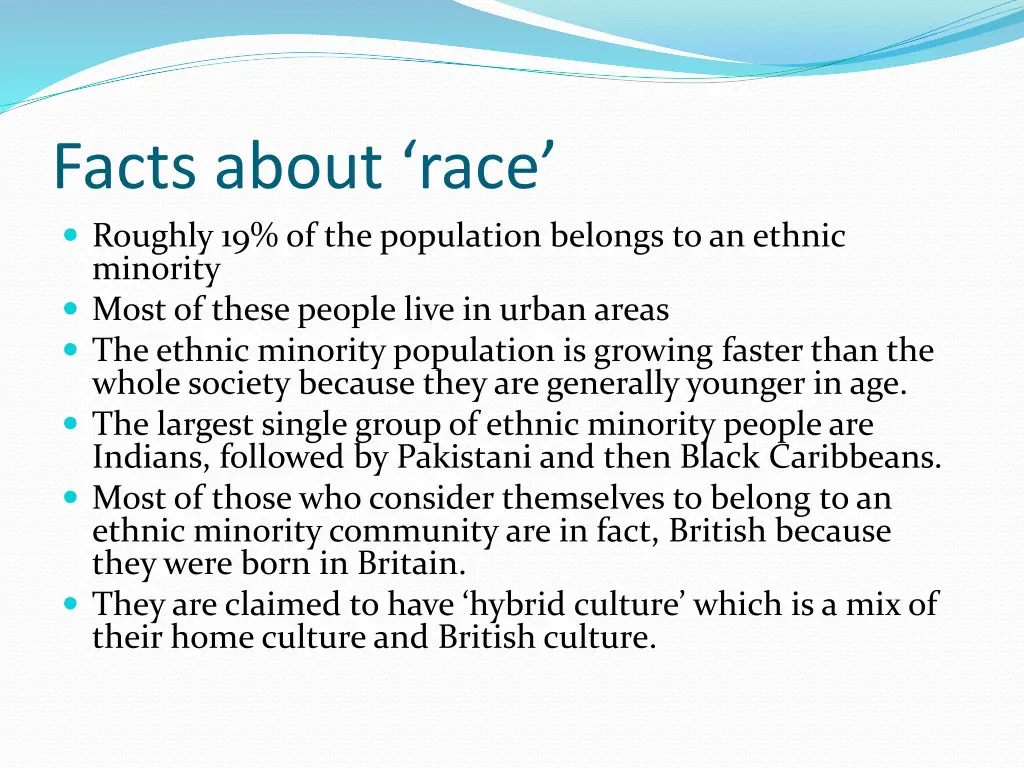 Facts about ‘race’

- Roughly 19% of the population belongs to an ethnic minority
- Most of these people live in urban areas
- The ethnic minority population is growing faster than the whole society because they are generally younger in age.
- The largest single group of ethnic minority people are Indians, followed by Pakistani and then Black Caribbeans.
- Most of those who consider themselves to belong to an ethnic minority community are in fact, British because they were born in Britain.
- They are claimed to have ‘hybrid culture’ which is a mix of their home culture and British culture.